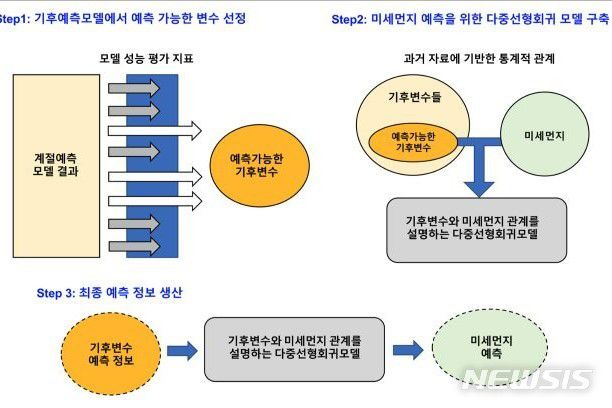 Step1: 기후예측모델에서 예측 가능한 변수 선정

모델 성능 평가 지표

계절예측 모델 결과

예측가능한 기후변수

Step2: 미세먼지 예측을 위한 다중선형회귀 모델 구축

과거 자료에 기반한 통계적 관계

기후변수들

예측가능한 기후변수

미세먼지

기후변수와 미세먼지 관계를 설명하는 다중선형회귀모델

Step 3: 최종 예측 정보 생산

기후변수 예측 정보

기후변수와 미세먼지 관계를 설명하는 다중선형회귀모델

미세먼지 예측

NEWSIS